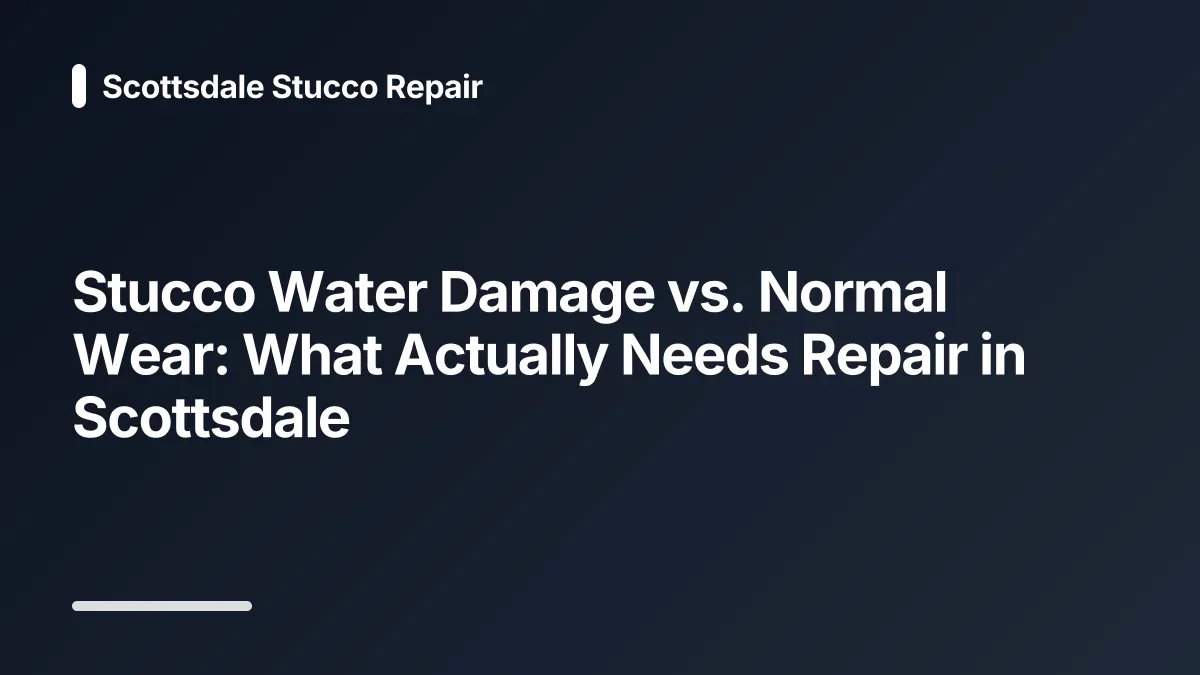 Scottsdale Stucco Repair

Stucco Water Damage vs. Normal Wear: What Actually Needs Repair in Scottsdale